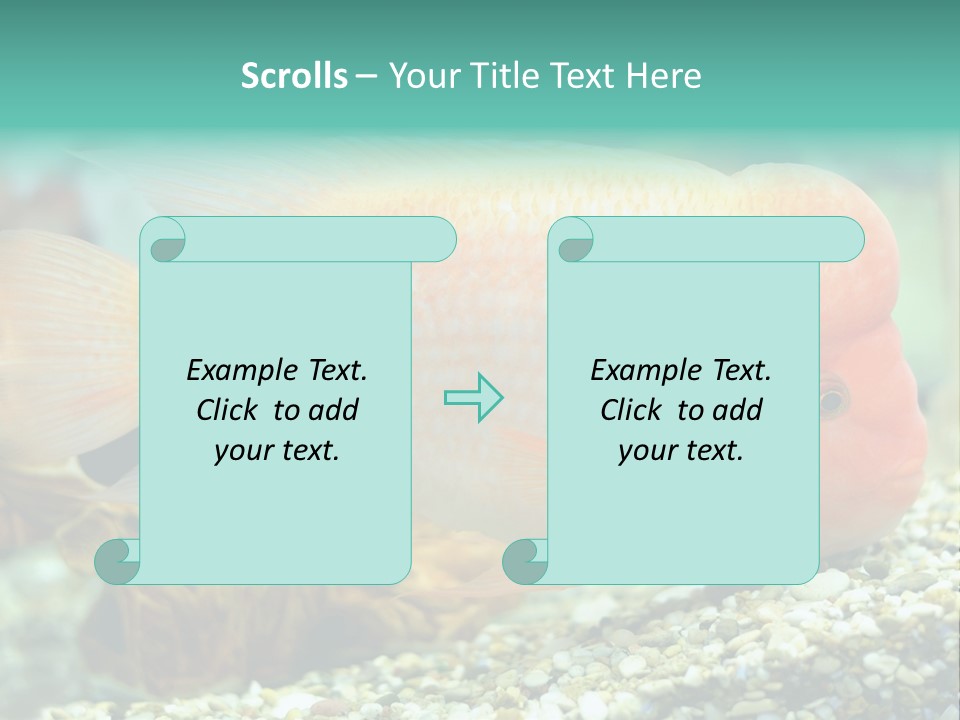 Scrolls – Your Title Text Here

Example Text. Click to add your text.

Example Text. Click to add your text.